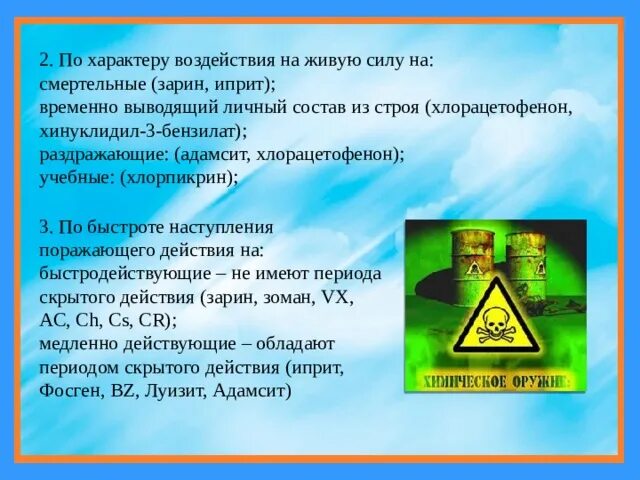 2. По характеру воздействия на живую силу на:
смертельные (зарин, иприт);
временно выводящий личный состав из строя (хлорацетофенон, хинуклидил-3-бензилат);
раздражающие: (адамсит, хлорацетофенон);
учебные: (хлорпикрин);

3. По быстроте наступления поражающего действия на:
быстродействующие – не имеют периода скрытого действия (зарин, зоман, VX, AC, Ch, Cs, CR);
медленно действующие – обладают периодом скрытого действия (иприт, Фосген, BZ, Луизит, Адамсит)

ХИМИЧЕСКОЕ ОРУЖИЕ